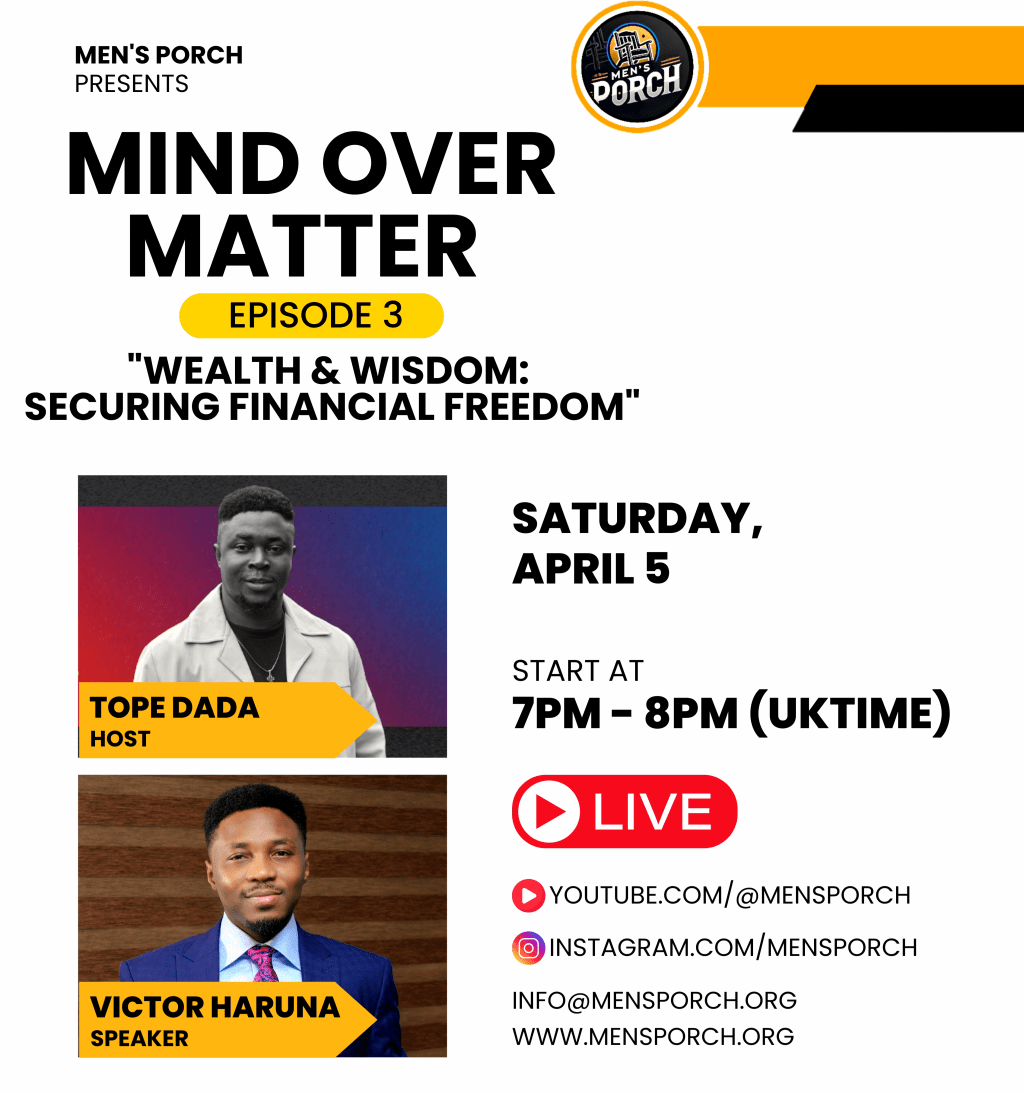 MEN'S PORCH
PRESENTS

MEN'S PORCH

MIND OVER MATTER

EPISODE 3

"WEALTH & WISDOM: SECURING FINANCIAL FREEDOM"

TOPE DADA
HOST

VICTOR HARUNA
SPEAKER

SATURDAY, APRIL 5

START AT
7PM - 8PM (UKTIME)

LIVE

YOUTUBE.COM/@MENSPORCH

INSTAGRAM.COM/MENSPORCH

INFO@MENSPORCH.ORG
WWW.MENSPORCH.ORG